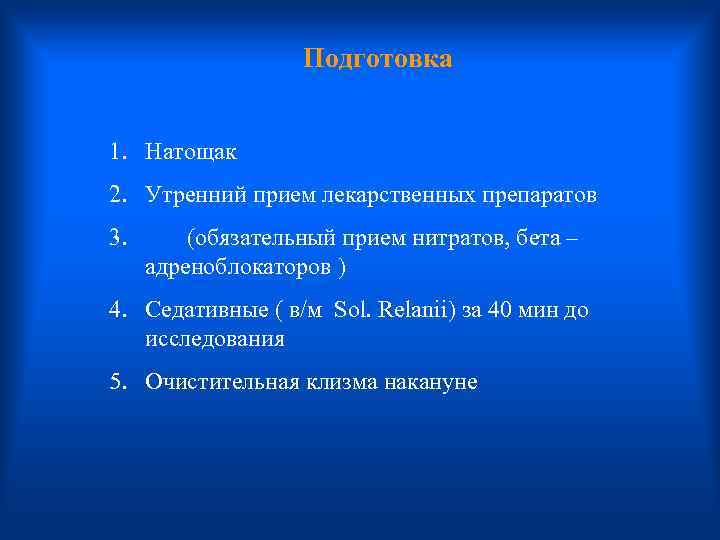 Подготовка

1. Натощак

2. Утренний прием лекарственных препаратов

3. (обязательный прием нитратов, бета – адреноблокаторов )

4. Седативные ( в/м Sol. Relanii) за 40 мин до исследования

5. Очистительная клизма накануне